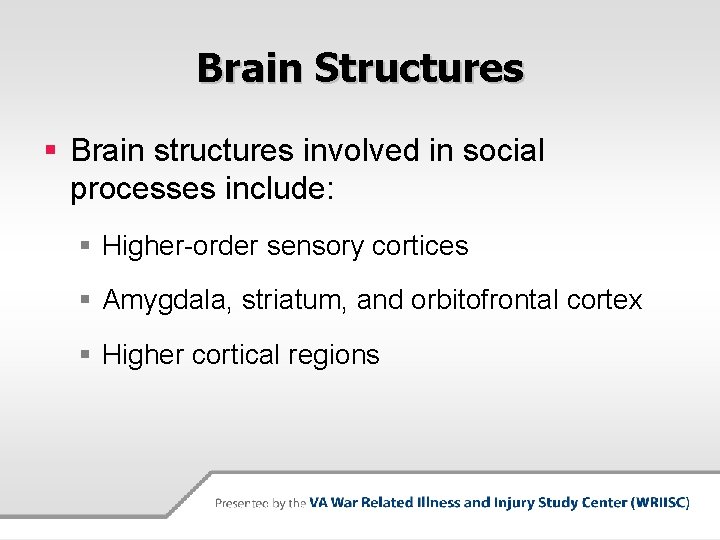 Brain Structures

▪ Brain structures involved in social processes include:

▪ Higher-order sensory cortices

▪ Amygdala, striatum, and orbitofrontal cortex

▪ Higher cortical regions

Presented by the VA War Related Illness and Injury Study Center (WRIISC)